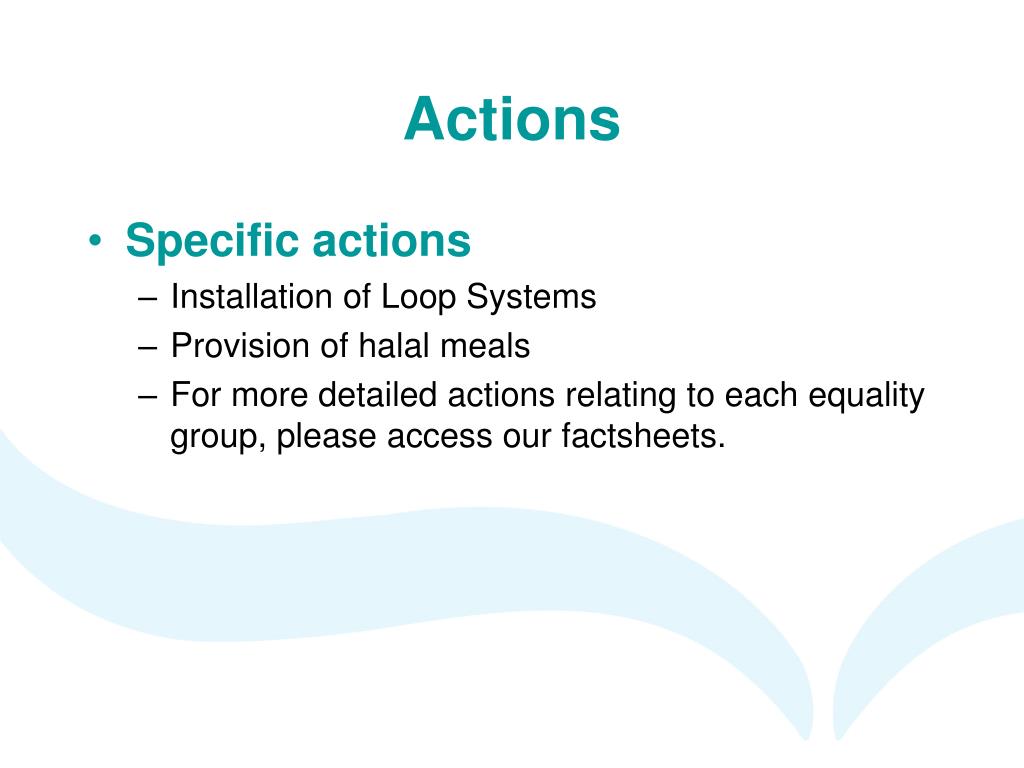 Actions

• Specific actions
– Installation of Loop Systems
– Provision of halal meals
– For more detailed actions relating to each equality group, please access our factsheets.